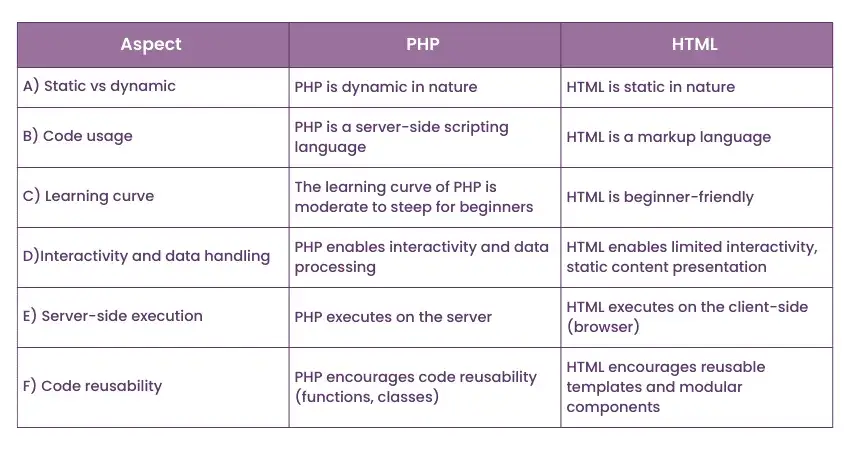 | Aspect | PHP | HTML |
|---|---|---|
| A) Static vs dynamic | PHP is dynamic in nature | HTML is static in nature |
| B) Code usage | PHP is a server-side scripting language | HTML is a markup language |
| C) Learning curve | The learning curve of PHP is moderate to steep for beginners | HTML is beginner-friendly |
| D)Interactivity and data handling | PHP enables interactivity and data processing | HTML enables limited interactivity, static content presentation |
| E) Server-side execution | PHP executes on the server | HTML executes on the client-side (browser) |
| F) Code reusability | PHP encourages code reusability (functions, classes) | HTML encourages reusable templates and modular components |